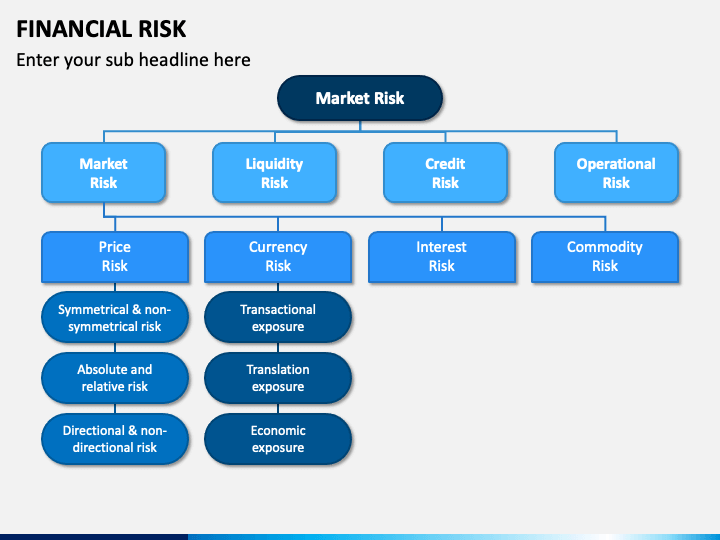 FINANCIAL RISK

Enter your sub headline here

Market Risk

Market Risk

Liquidity Risk

Credit Risk

Operational Risk

Price Risk

Currency Risk

Interest Risk

Commodity Risk

Symmetrical & non-symmetrical risk

Absolute and relative risk

Directional & non-directional risk

Transactional exposure

Translation exposure

Economic exposure